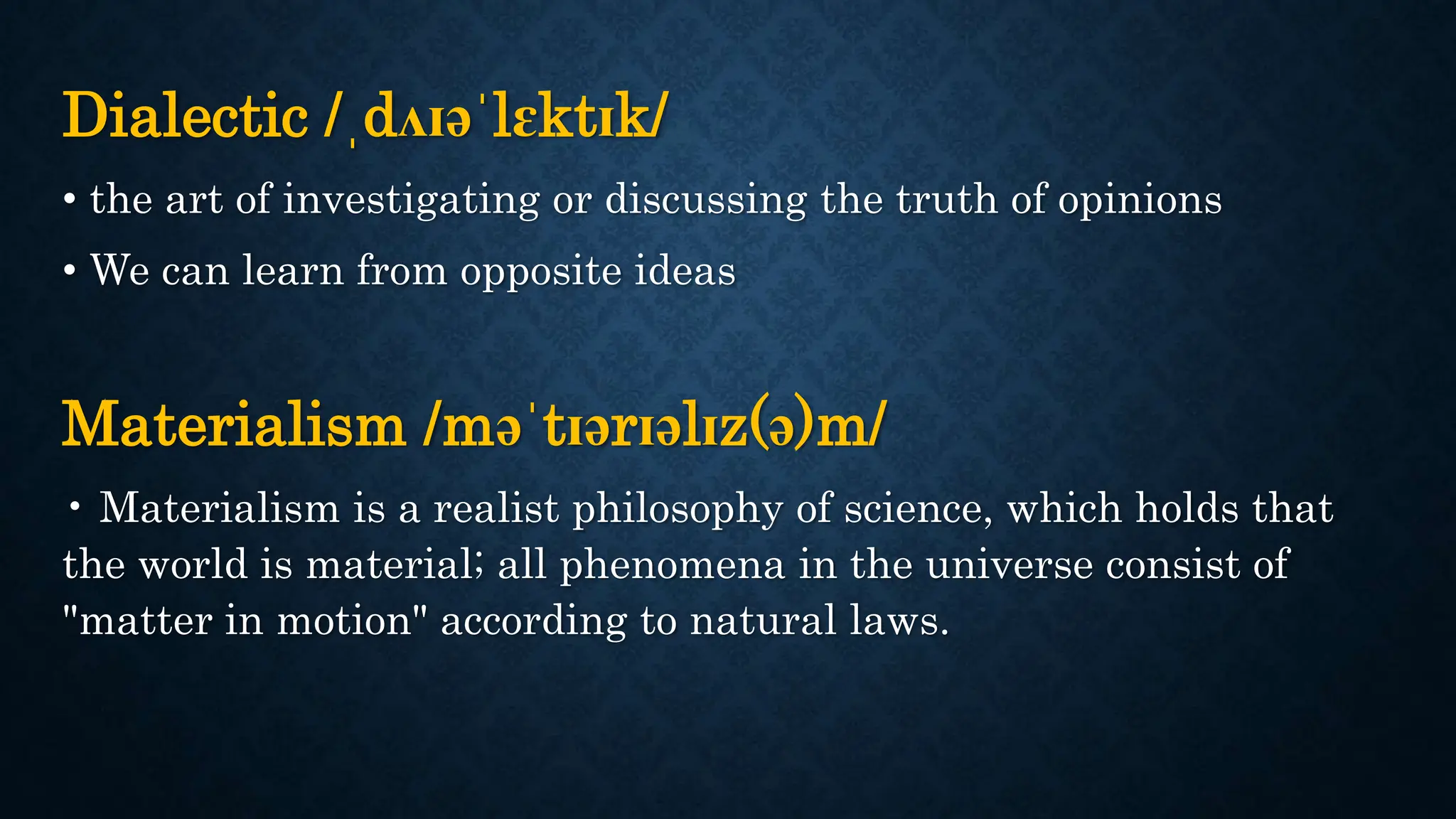 Dialectic /ˌdʌɪəˈlɛktɪk/

• the art of investigating or discussing the truth of opinions

• We can learn from opposite ideas

Materialism /məˈtɪərɪəlɪz(ə)m/

• Materialism is a realist philosophy of science, which holds that the world is material; all phenomena in the universe consist of "matter in motion" according to natural laws.